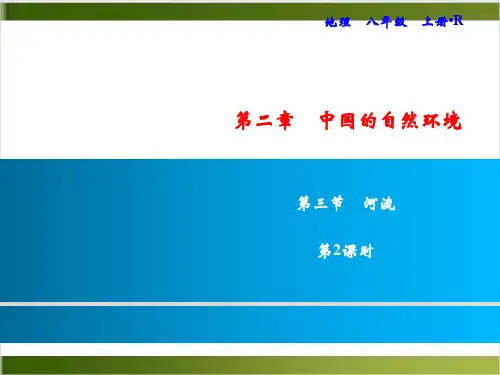 地理　八年级　上册·R

第二章　中国的自然环境

第三节　河流

第2课时